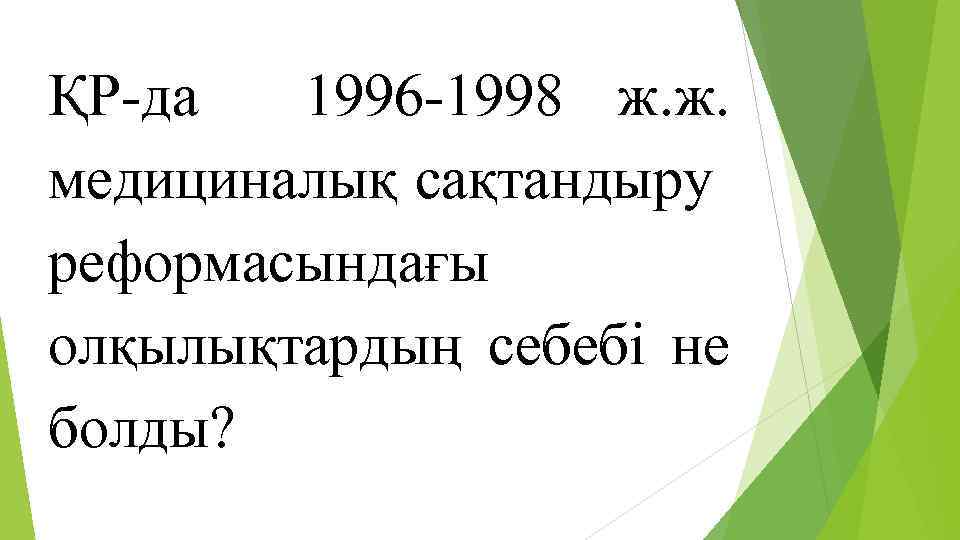 ҚР-да 1996-1998 ж.ж. медициналық сақтандыру реформасындағы олқылықтардың себебі не болды?